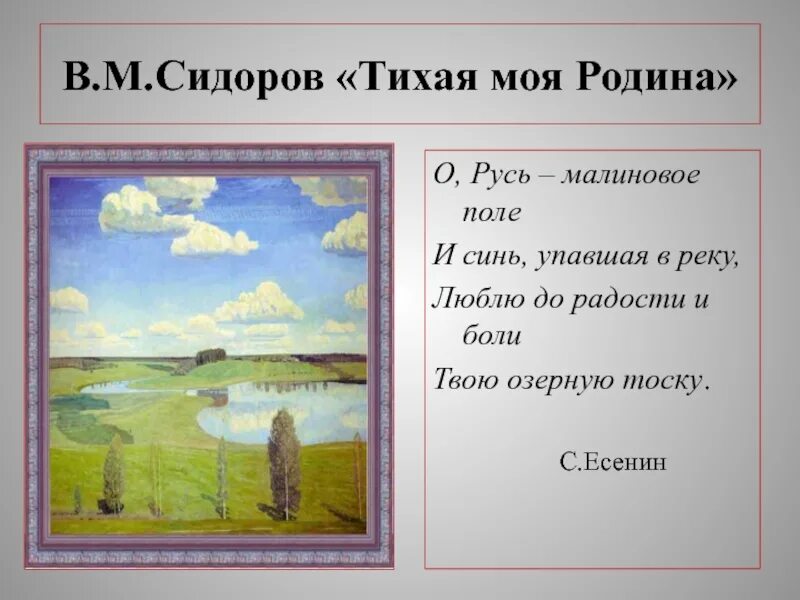 В.М.Сидоров «Тихая моя Родина»

О, Русь – малиновое поле
И синь, упавшая в реку,
Люблю до радости и боли
Твою озерную тоску.

С.Есенин